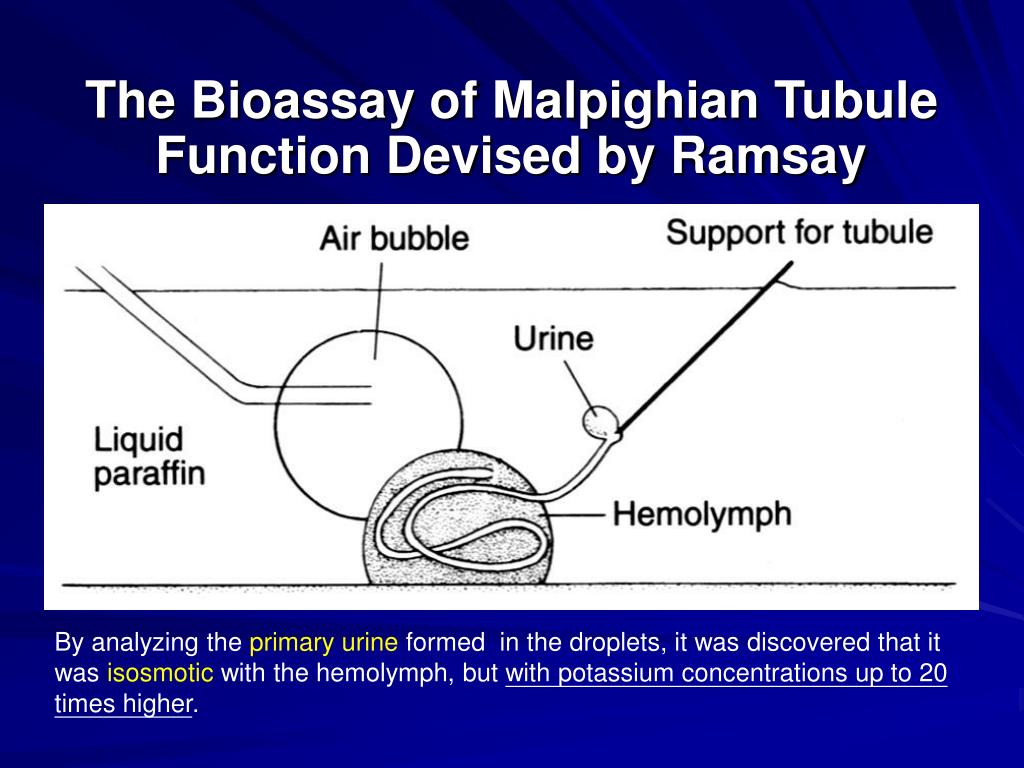 The Bioassay of Malpighian Tubule Function Devised by Ramsay

Air bubble
Support for tubule
Urine
Liquid paraffin
Hemolymph

By analyzing the primary urine formed in the droplets, it was discovered that it was isosmotic with the hemolymph, but with potassium concentrations up to 20 times higher.